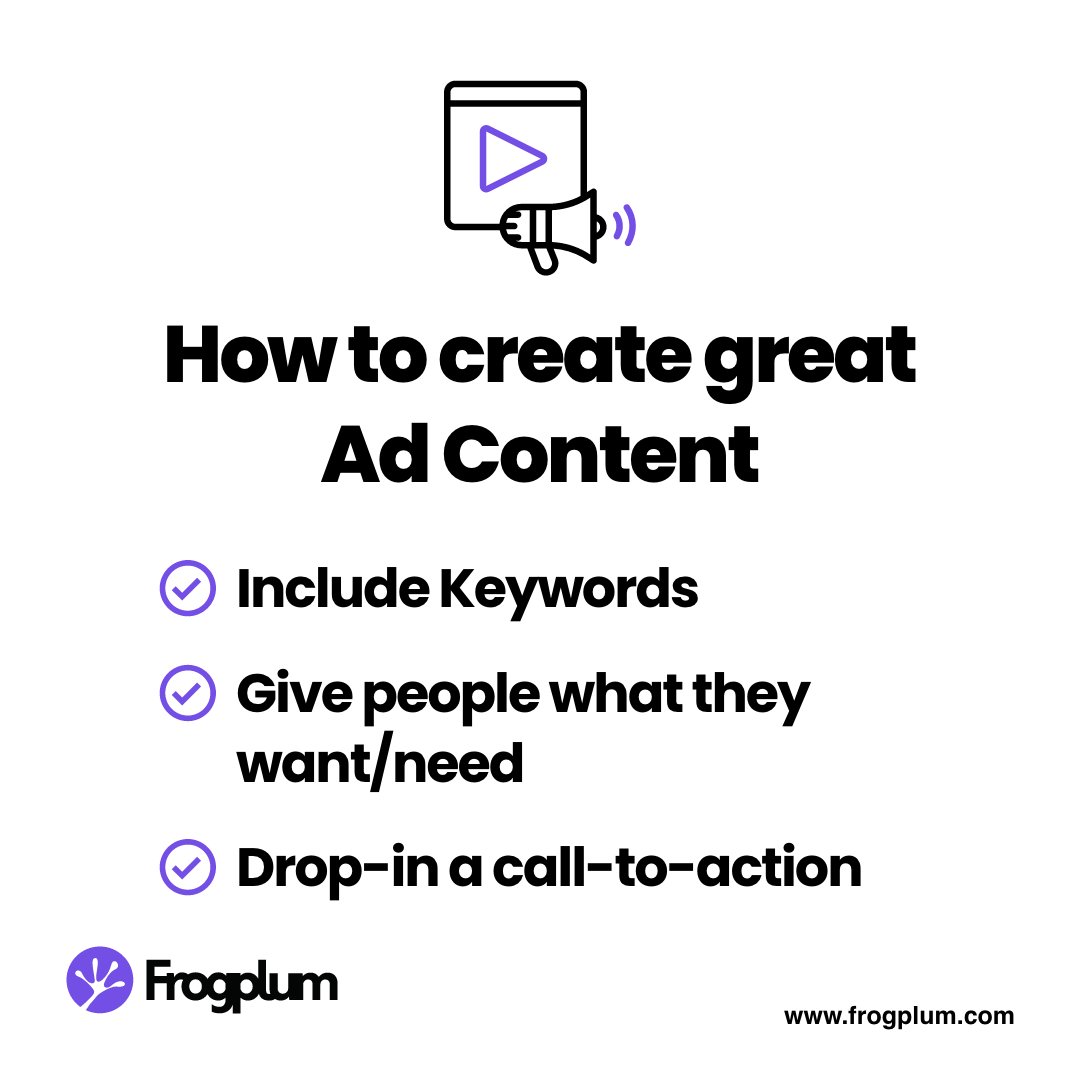 How to create great Ad Content

Include Keywords

Give people what they want/need

Drop-in a call-to-action

Frogplum

www.frogplum.com